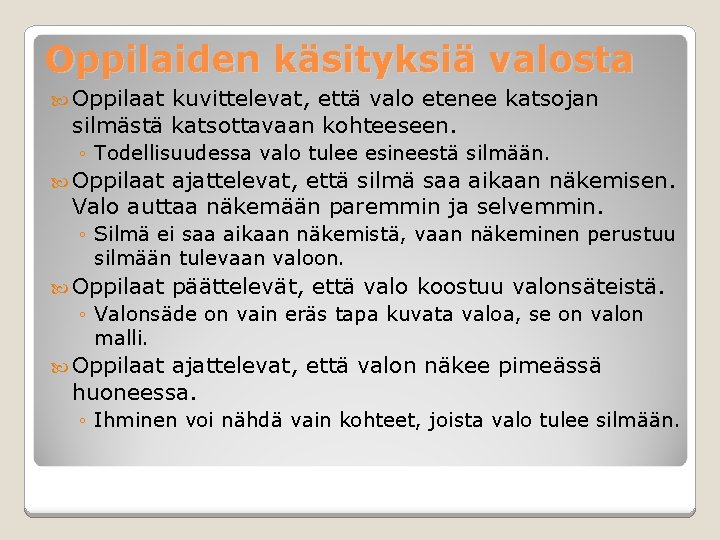 Oppilaiden käsityksiä valosta

Oppilaat kuvittelevat, että valo etenee katsojan silmästä katsottavaan kohteeseen.

◦ Todellisuudessa valo tulee esineestä silmään.

Oppilaat ajattelevat, että silmä saa aikaan näkemisen. Valo auttaa näkemään paremmin ja selvemmin.

◦ Silmä ei saa aikaan näkemistä, vaan näkeminen perustuu silmään tulevaan valoon.

Oppilaat päättelevät, että valo koostuu valonsäteistä.

◦ Valonsäde on vain eräs tapa kuvata valoa, se on valon malli.

Oppilaat ajattelevat, että valon näkee pimeässä huoneessa.

◦ Ihminen voi nähdä vain kohteet, joista valo tulee silmään.